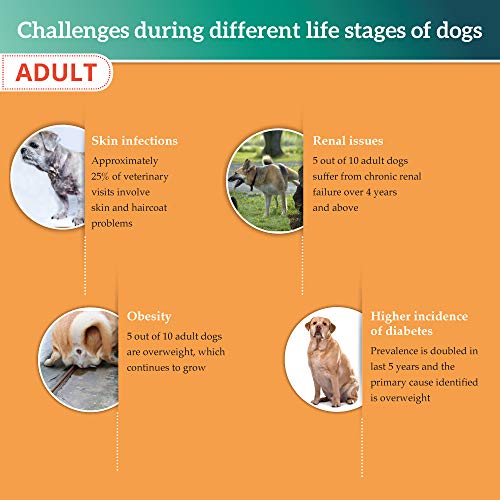 Challenges during different life stages of dogs

ADULT

Skin infections
Approximately 25% of veterinary visits involve skin and haircoat problems

Renal issues
5 out of 10 adult dogs suffer from chronic renal failure over 4 years and above

Obesity
5 out of 10 adult dogs are overweight, which continues to grow

Higher incidence of diabetes
Prevalence is doubled in last 5 years and the primary cause identified is overweight